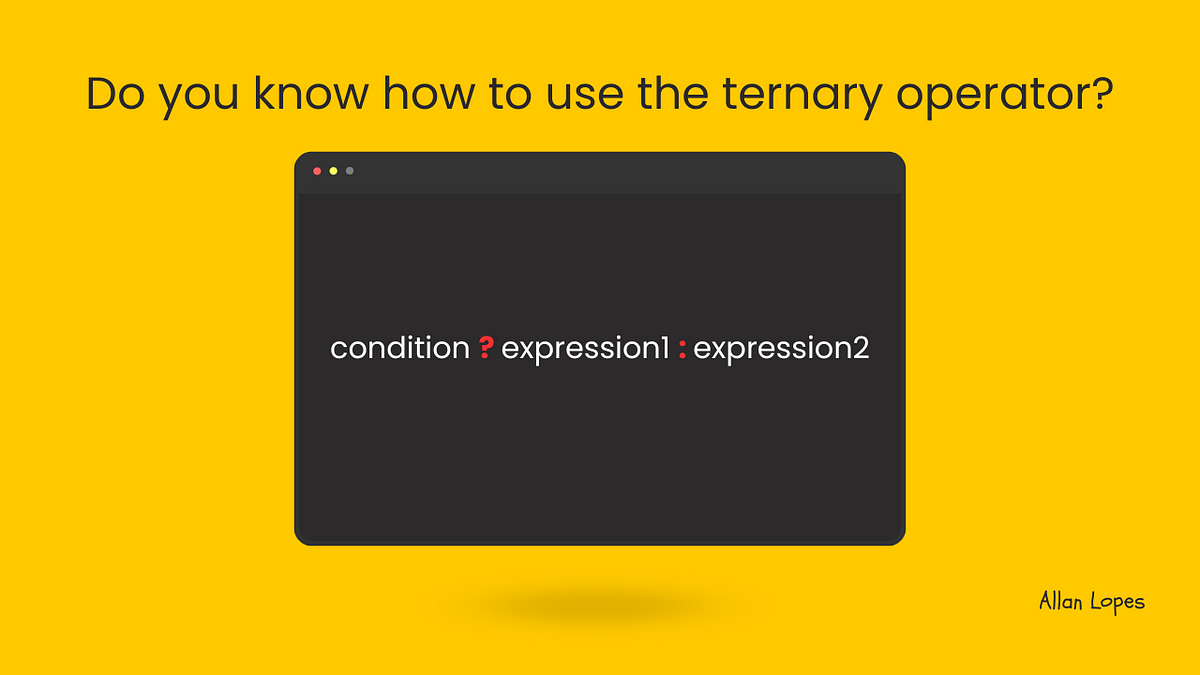 Do you know how to use the ternary operator?

condition ? expression1 : expression2

Allan Lopes